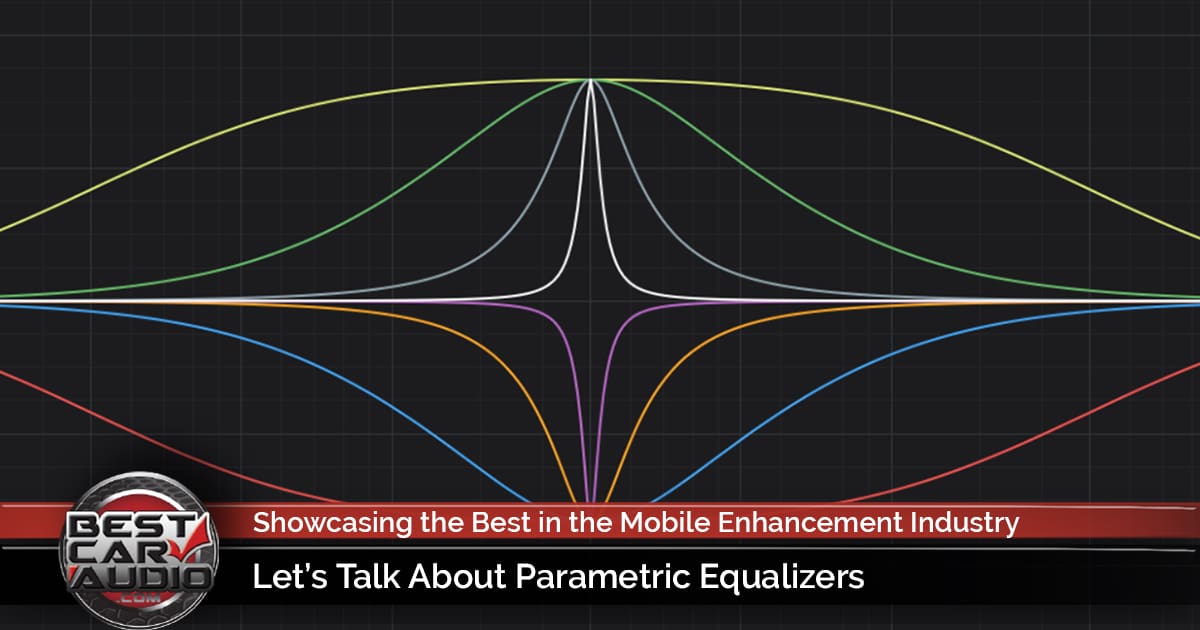 BEST CAR AUDIO .COM

Showcasing the Best in the Mobile Enhancement Industry

Let's Talk About Parametric Equalizers